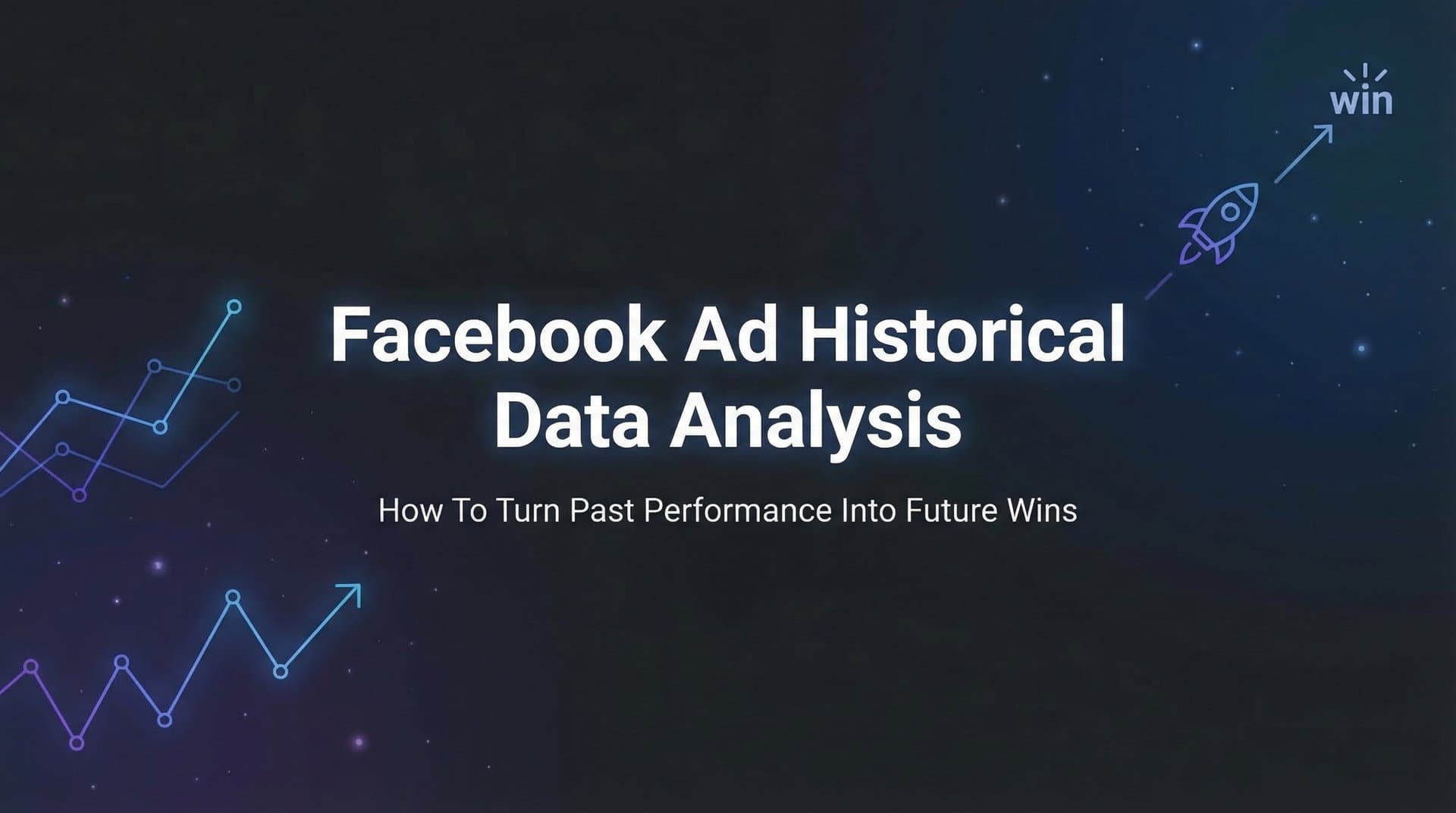 win

Facebook Ad Historical Data Analysis

How To Turn Past Performance Into Future Wins